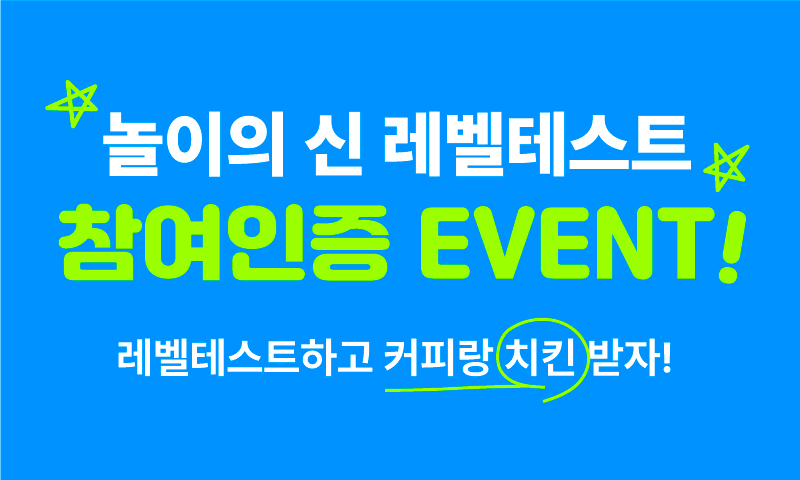 놀이의 신 레벨테스트
참여인증 EVENT!

레벨테스트하고 커피랑 치킨 받자!